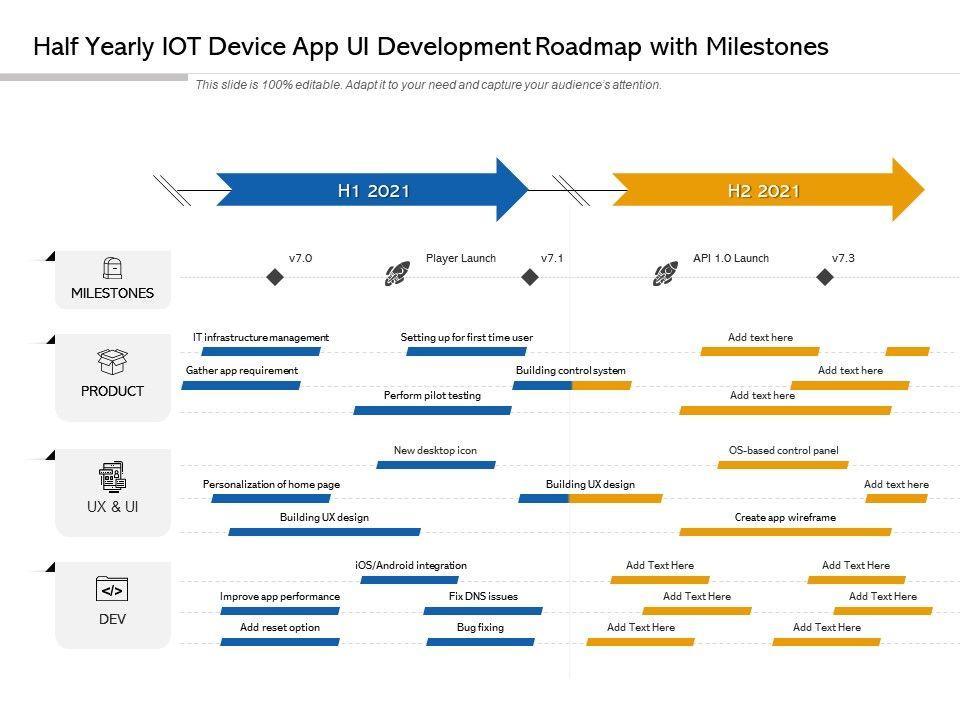 Half Yearly IOT Device App UI Development Roadmap with Milestones

This slide is 100% editable. Adapt it to your need and capture your audience's attention.

H1 2021

H2 2021

MILESTONES

v7.0

Player Launch

v7.1

API 1.0 Launch

v7.3

PRODUCT

IT infrastructure management

Setting up for first time user

Add text here

Gather app requirement

Building control system

Add text here

Perform pilot testing

Add text here

UX & UI

New desktop icon

OS-based control panel

Personalization of home page

Building UX design

Add text here

Building UX design

Create app wireframe

DEV

iOS/Android integration

Add Text Here

Add Text Here

Improve app performance

Fix DNS issues

Add Text Here

Add Text Here

Add reset option

Bug fixing

Add Text Here

Add Text Here